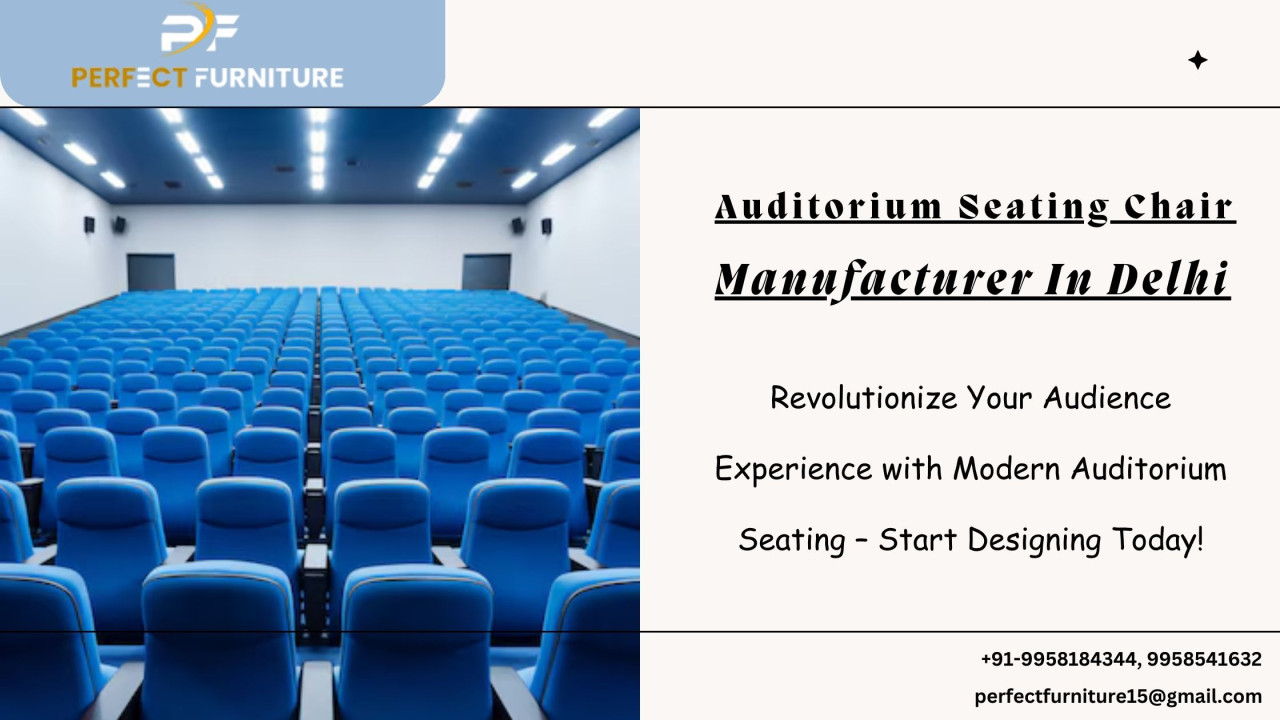 PF
PERFECT FURNITURE

Auditorium Seating Chair
Manufacturer In Delhi

Revolutionize Your Audience Experience with Modern Auditorium Seating – Start Designing Today!

+91-9958184344, 9958541632
perfectfurniture15@gmail.com